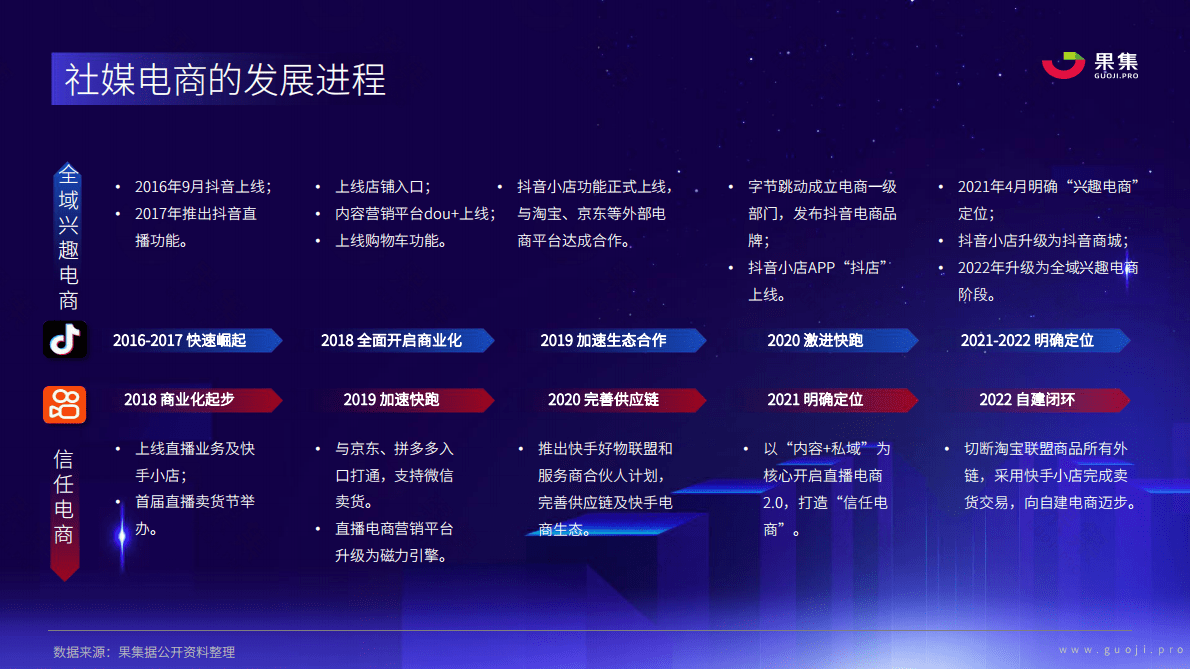 社媒电商的发展进程

果集
GUOJI.PRO

全域兴趣电商

• 2016年9月抖音上线；
• 2017年推出抖音直播功能。

• 上线店铺入口；
• 内容营销平台dou+上线；
• 上线购物车功能。

• 抖音小店功能正式上线，与淘宝、京东等外部电商平台达成合作。

• 字节跳动成立电商一级部门，发布抖音电商品牌；
• 抖音小店APP“抖店”上线。

• 2021年4月明确“兴趣电商”定位；
• 抖音小店升级为抖音商城；
• 2022年升级为全域兴趣电商阶段。

2016-2017 快速崛起

2018 全面开启商业化

2019 加速生态合作

2020 激进快跑

2021-2022 明确定位

2018 商业化起步

2019 加速快跑

2020 完善供应链

2021 明确定位

2022 自建闭环

信任电商

• 上线直播业务及快手小店；
• 首届直播卖货节举办。

• 与京东、拼多多入口打通，支持微信卖货。
• 直播电商营销平台升级为磁力引擎。

• 推出快手好物联盟和服务商合伙人计划，完善供应链及快手电商生态。

• 以“内容+私域”为核心开启直播电商2.0，打造“信任电商”。

• 切断淘宝联盟商品所有外链，采用快手小店完成卖货交易，向自建电商迈步。

数据来源：果集据公开资料整理

www.guoji.pro